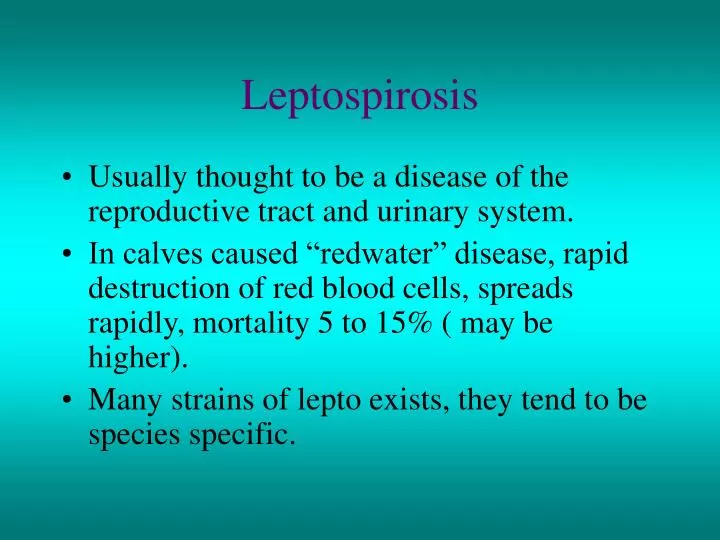 Leptospirosis

• Usually thought to be a disease of the reproductive tract and urinary system.

• In calves caused “redwater” disease, rapid destruction of red blood cells, spreads rapidly, mortality 5 to 15% ( may be higher).

• Many strains of lepto exists, they tend to be species specific.